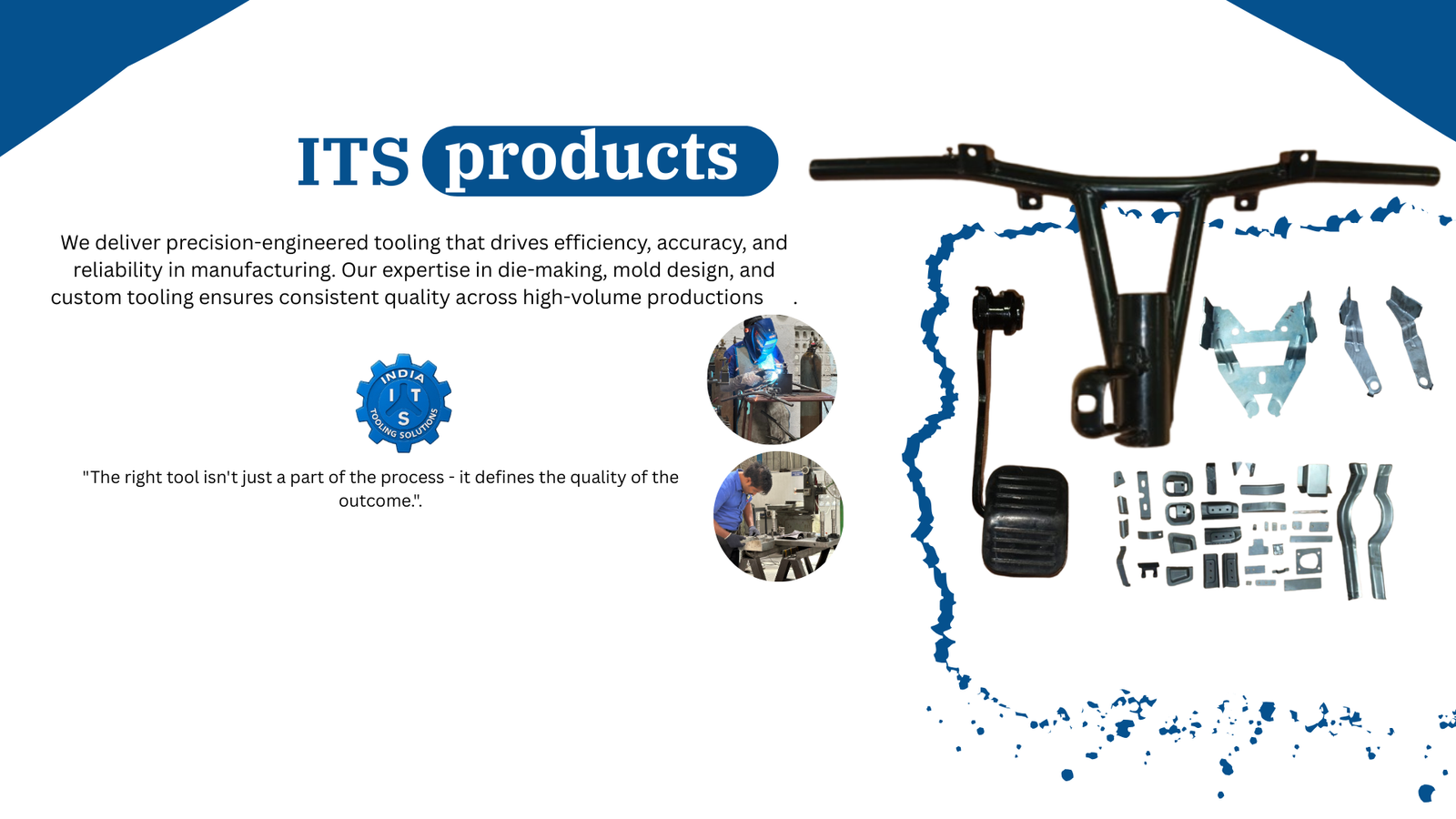 ITS products

We deliver precision-engineered tooling that drives efficiency, accuracy, and reliability in manufacturing. Our expertise in die-making, mold design, and custom tooling ensures consistent quality across high-volume productions .

INDIA
I T
S
TOOLING SOLUTIONS

"The right tool isn't just a part of the process - it defines the quality of the outcome.".